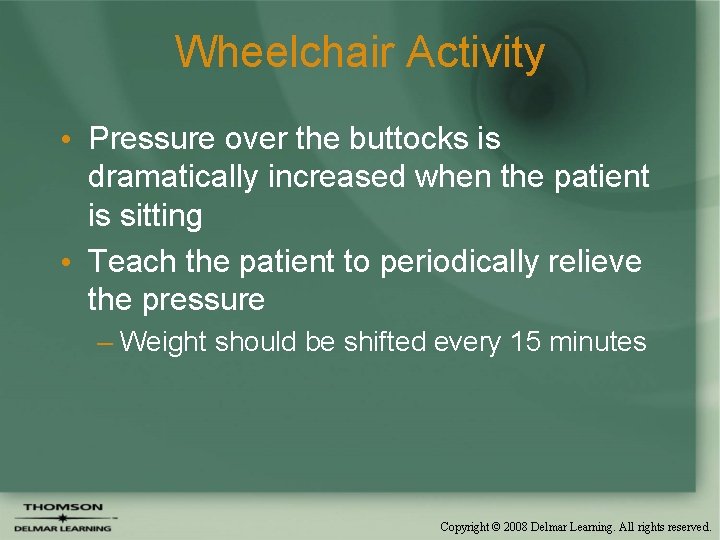 Wheelchair Activity

• Pressure over the buttocks is dramatically increased when the patient is sitting
• Teach the patient to periodically relieve the pressure
– Weight should be shifted every 15 minutes

THOMSON
DELMAR LEARNING

Copyright © 2008 Delmar Learning. All rights reserved.